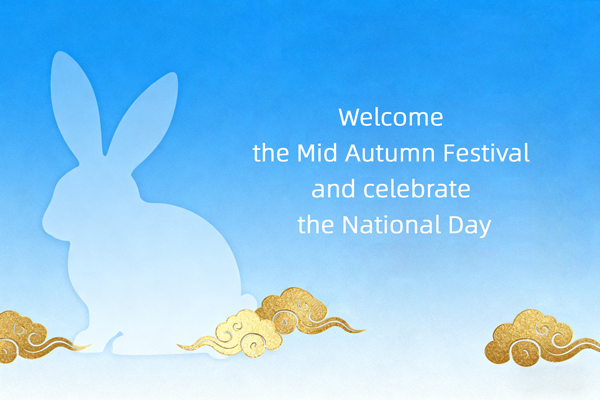 Welcome
the Mid Autumn Festival
and celebrate
the National Day